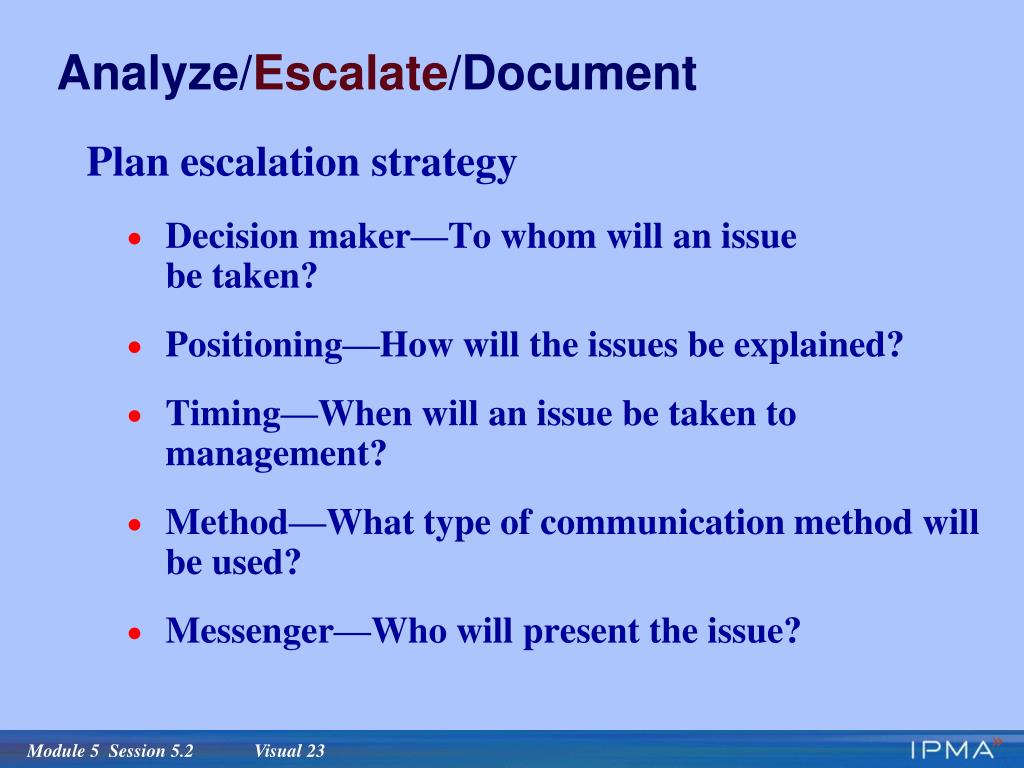 Analyze/Escalate/Document

Plan escalation strategy

• Decision maker—To whom will an issue be taken?

• Positioning—How will the issues be explained?

• Timing—When will an issue be taken to management?

• Method—What type of communication method will be used?

• Messenger—Who will present the issue?

Module 5 Session 5.2 Visual 23

IPMA